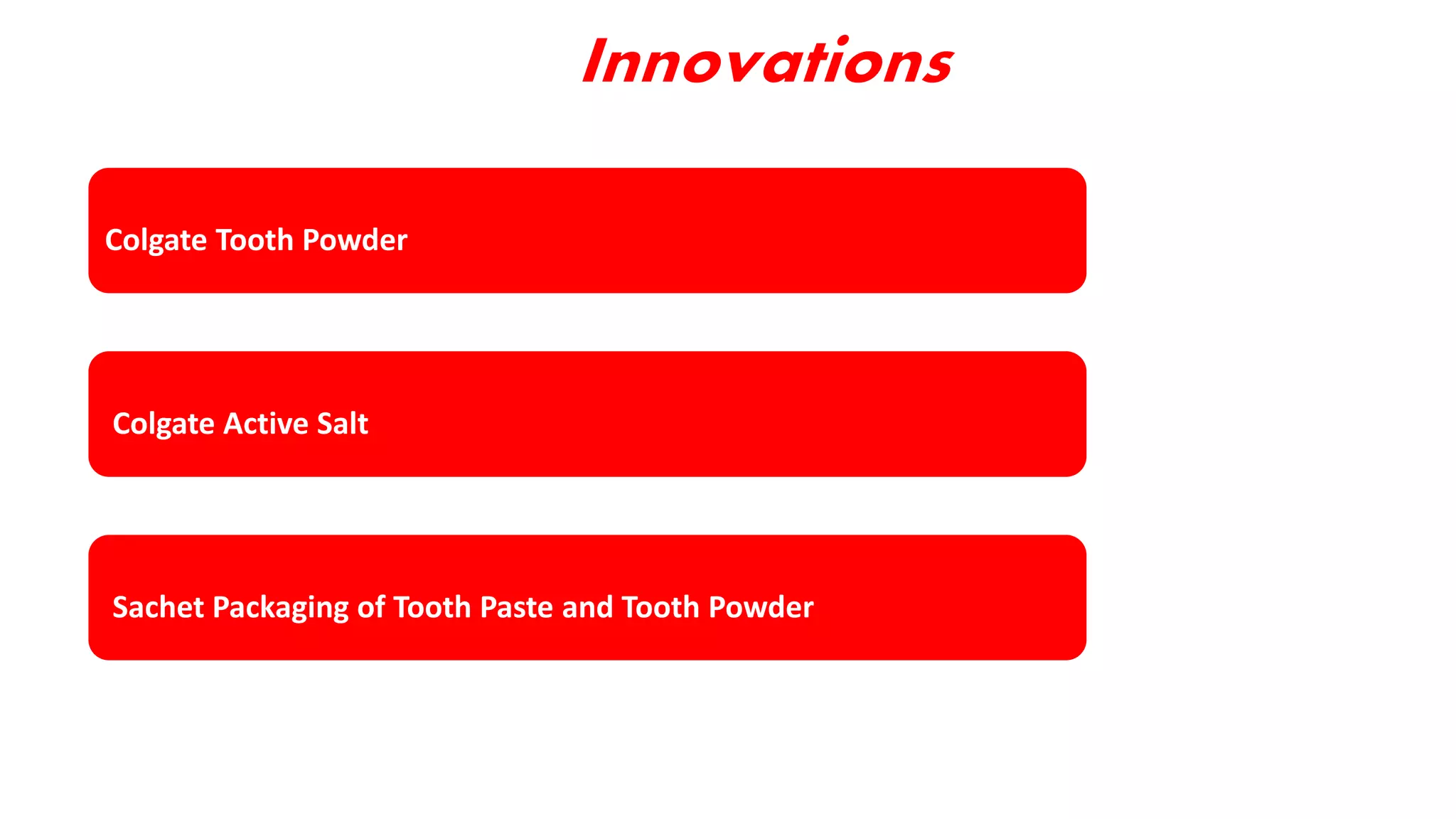 Innovations

Colgate Tooth Powder

Colgate Active Salt

Sachet Packaging of Tooth Paste and Tooth Powder